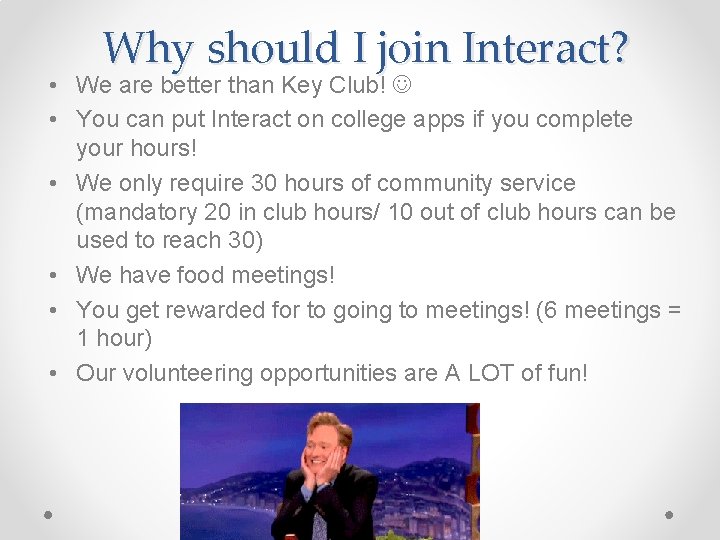 Why should I join Interact?

• We are better than Key Club! ☺
• You can put Interact on college apps if you complete your hours!
• We only require 30 hours of community service (mandatory 20 in club hours/ 10 out of club hours can be used to reach 30)
• We have food meetings!
• You get rewarded for to going to meetings! (6 meetings = 1 hour)
• Our volunteering opportunities are A LOT of fun!